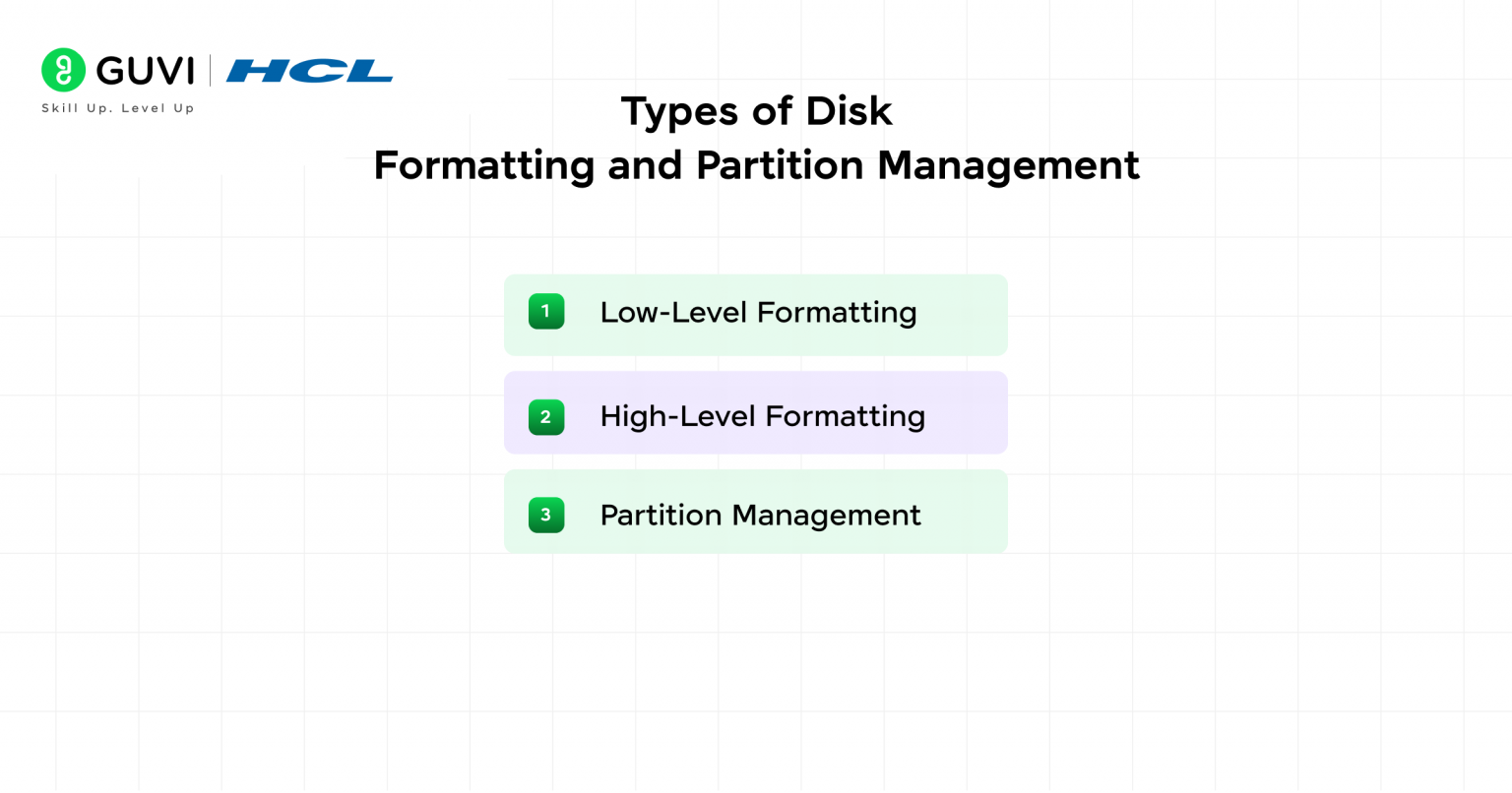 GUVI | HCL
Skill Up. Level Up

Types of Disk
Formatting and Partition Management

1 Low-Level Formatting

2 High-Level Formatting

3 Partition Management